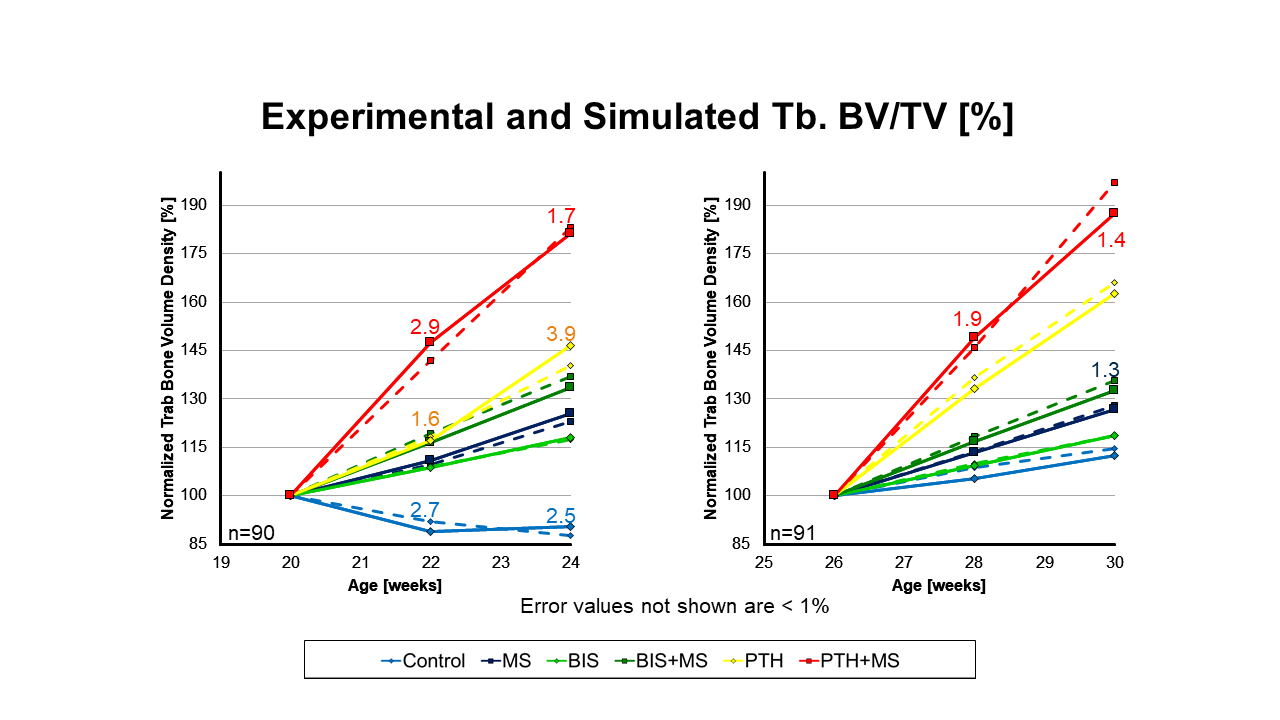 Experimental and Simulated Tb. BV/TV [%]

Normalized Trab Bone Volume Density [%]

190
175
160
145
130
115
100
85

1.7
2.9
3.9
1.6
2.7
2.5
n=90

19 20 21 22 23 24
Age [weeks]

Normalized Trab Bone Volume Density [%]

190
175
160
145
130
115
100
85

1.4
1.9
1.3
n=91

25 26 27 28 29 30
Age [weeks]

Error values not shown are < 1%

Control MS BIS BIS+MS PTH PTH+MS